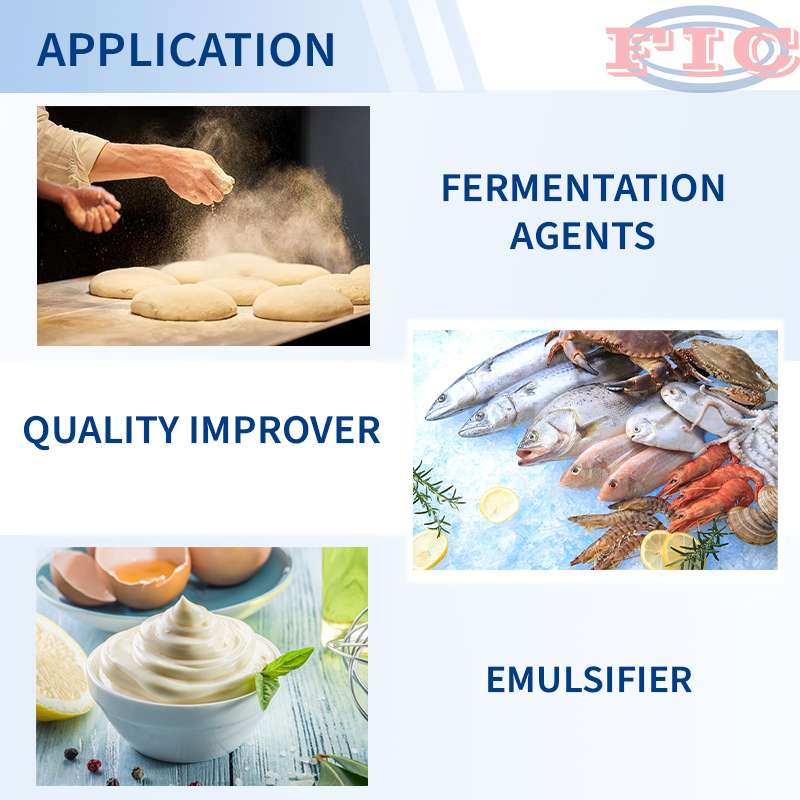 APPLICATION

FIC

FERMENTATION AGENTS

QUALITY IMPROVER

EMULSIFIER